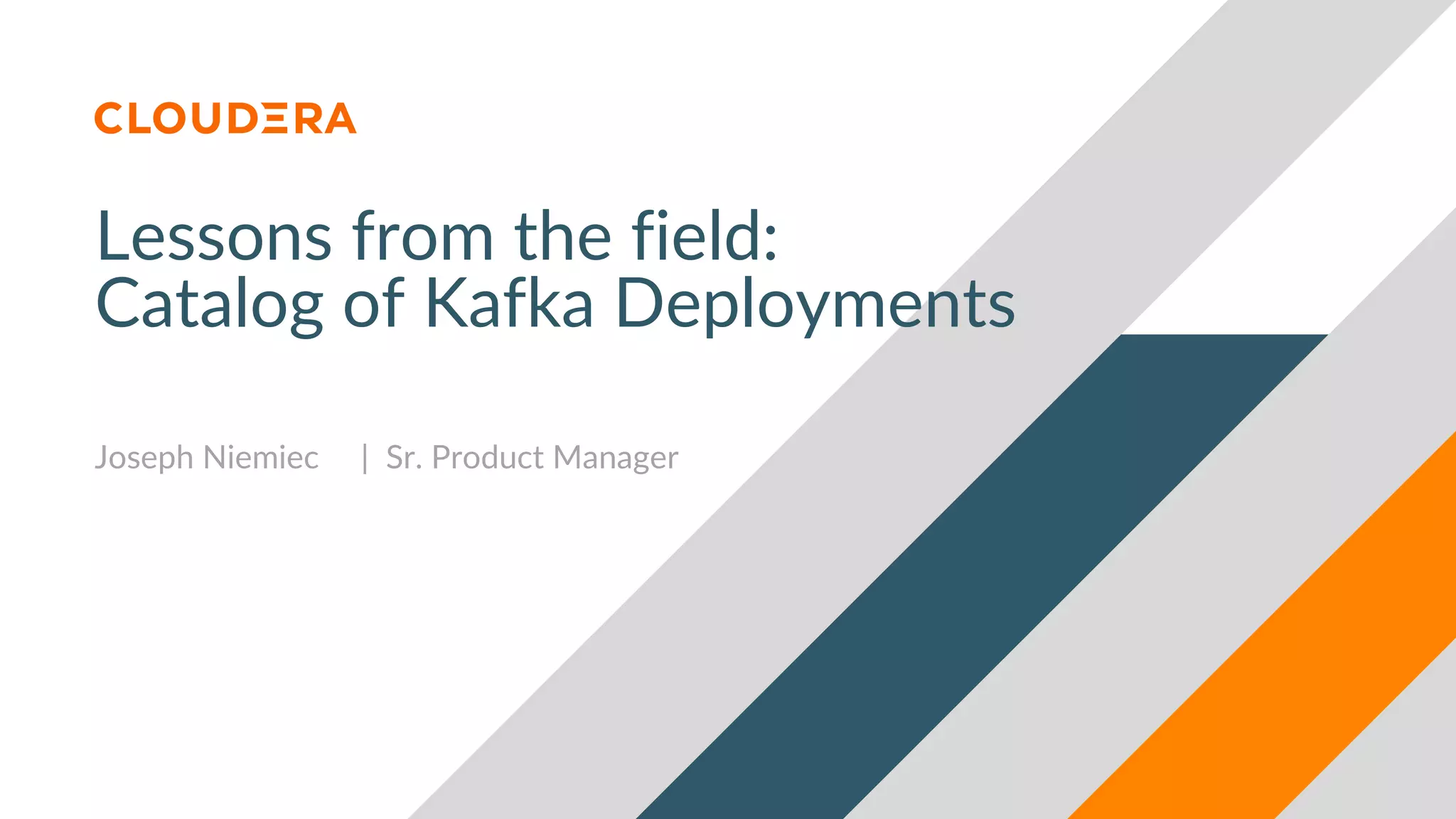 CLOUDERA

Lessons from the field:
Catalog of Kafka Deployments

Joseph Niemiec | Sr. Product Manager